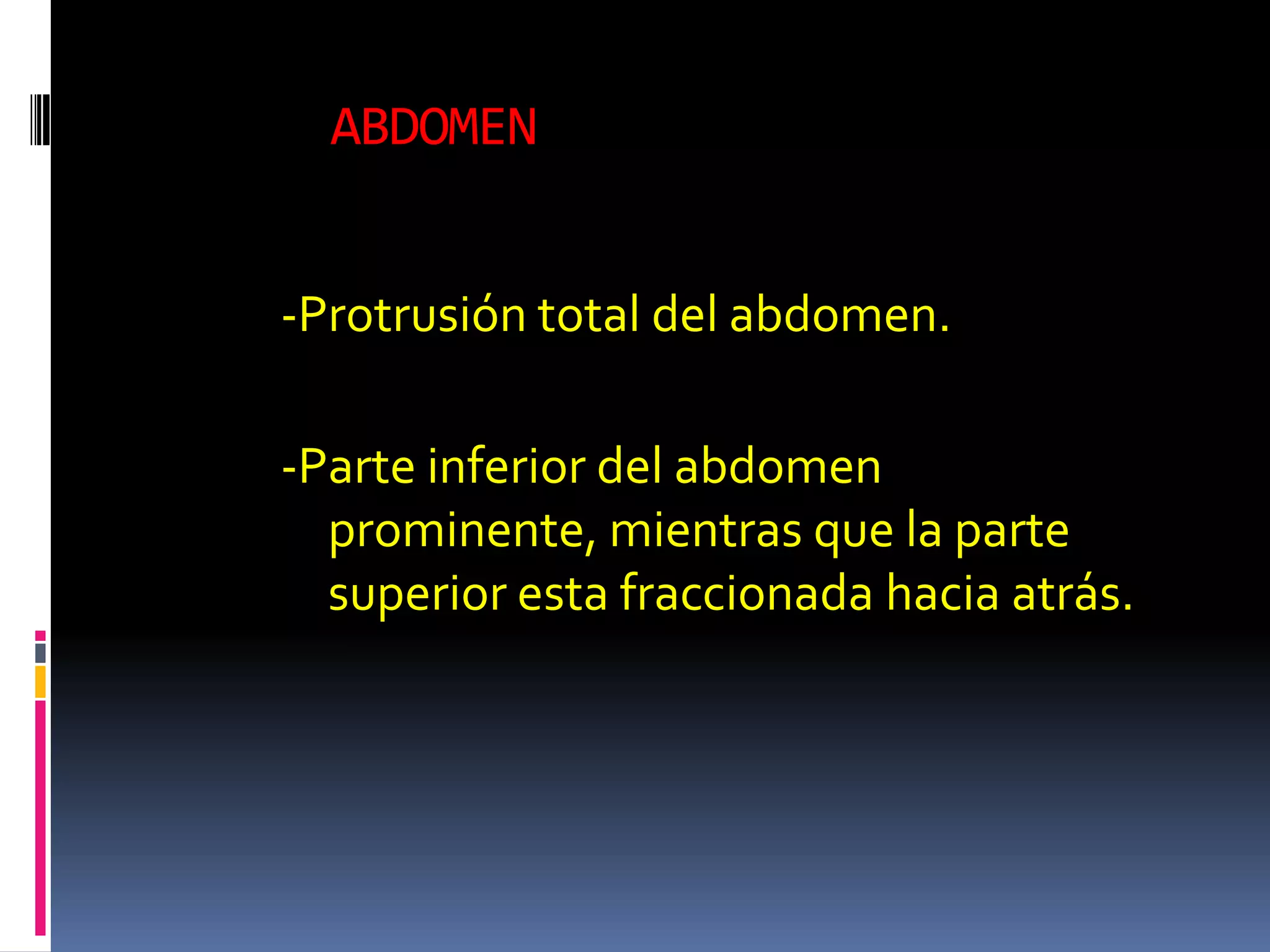 ABDOMEN

-Protrusión total del abdomen.

-Parte inferior del abdomen prominente, mientras que la parte superior esta fraccionada hacia atrás.